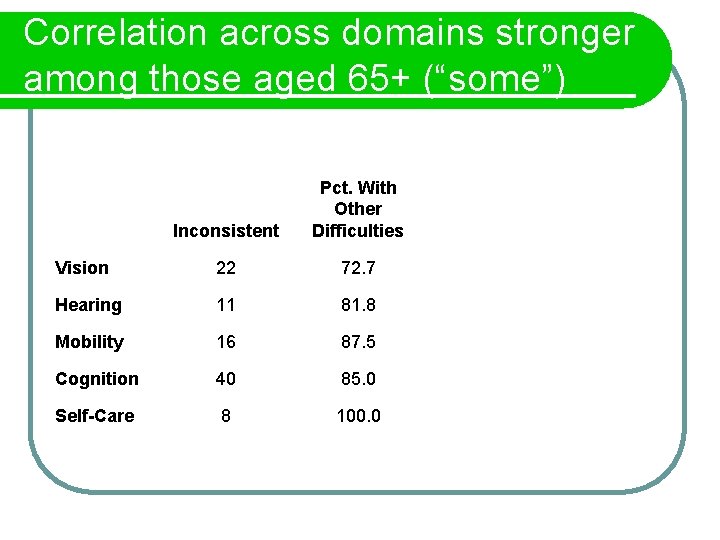 Correlation across domains stronger among those aged 65+ (“some”)

| | Inconsistent | Pct. With Other Difficulties |
|---|---|---|
| Vision | 22 | 72.7 |
| Hearing | 11 | 81.8 |
| Mobility | 16 | 87.5 |
| Cognition | 40 | 85.0 |
| Self-Care | 8 | 100.0 |